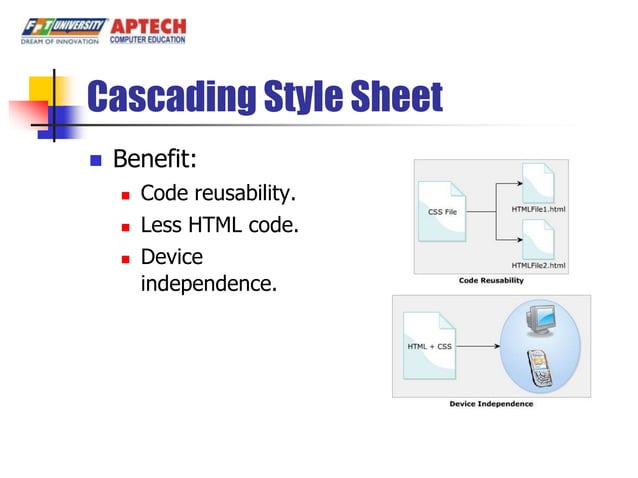 FPT UNIVERSITY
DREAM OF INNOVATION
APTECH
COMPUTER EDUCATION

Cascading Style Sheet

Benefit:
Code reusability.
Less HTML code.
Device independence.

CSS File
HTMLFile1.html
HTMLFile2.html
Code Reusability

HTML + CSS
Device Independence